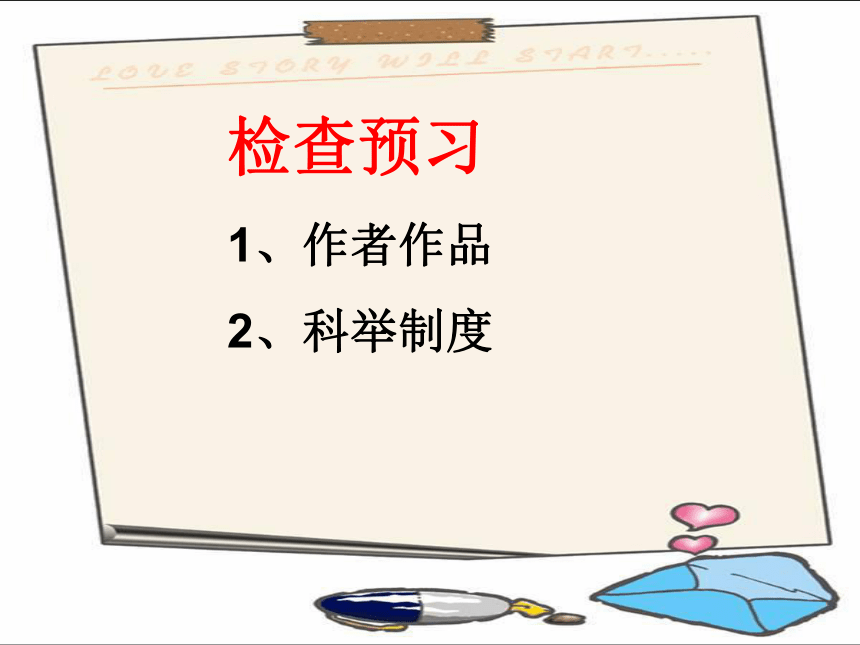 LOVE STORY WILL START.....

检查预习

1、作者作品

2、科举制度